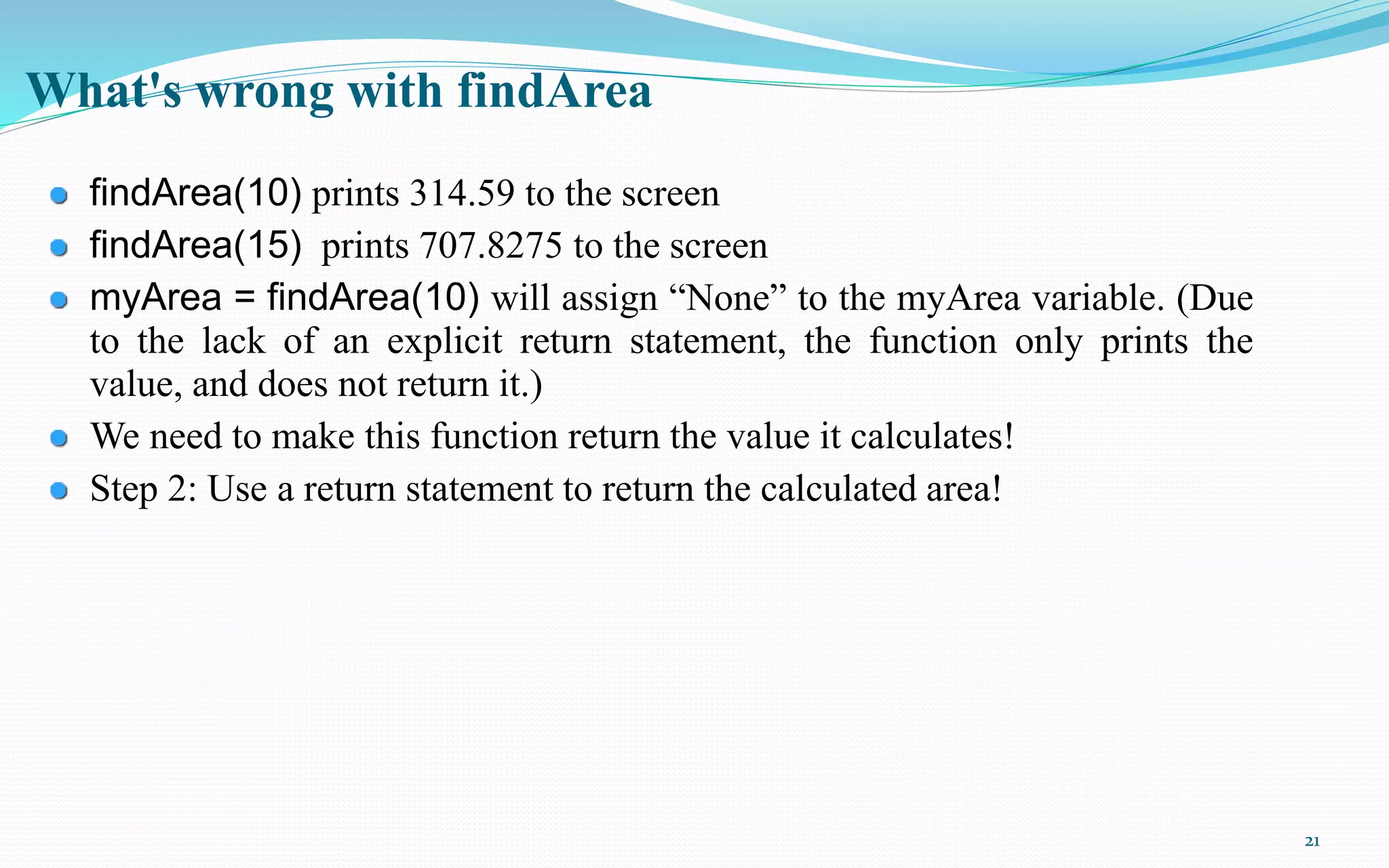 What's wrong with findArea

- findArea(10) prints 314.59 to the screen
- findArea(15) prints 707.8275 to the screen
- myArea = findArea(10) will assign “None” to the myArea variable. (Due to the lack of an explicit return statement, the function only prints the value, and does not return it.)
- We need to make this function return the value it calculates!
- Step 2: Use a return statement to return the calculated area!

21